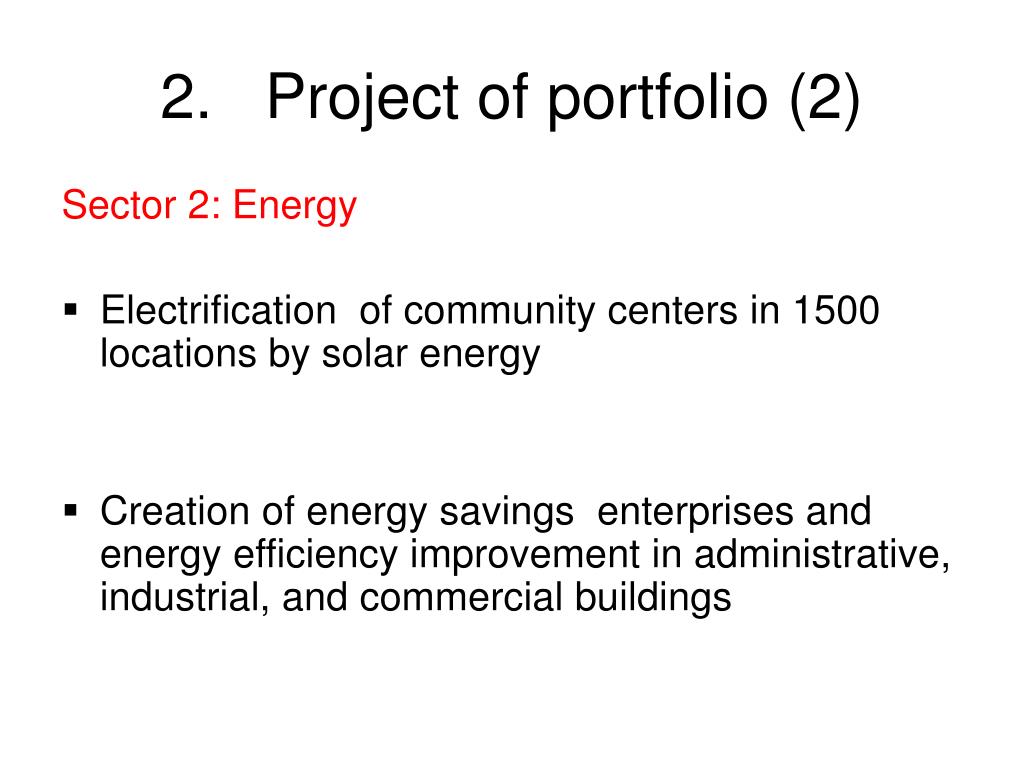 2. Project of portfolio (2)

Sector 2: Energy

▪ Electrification of community centers in 1500 locations by solar energy

▪ Creation of energy savings enterprises and energy efficiency improvement in administrative, industrial, and commercial buildings